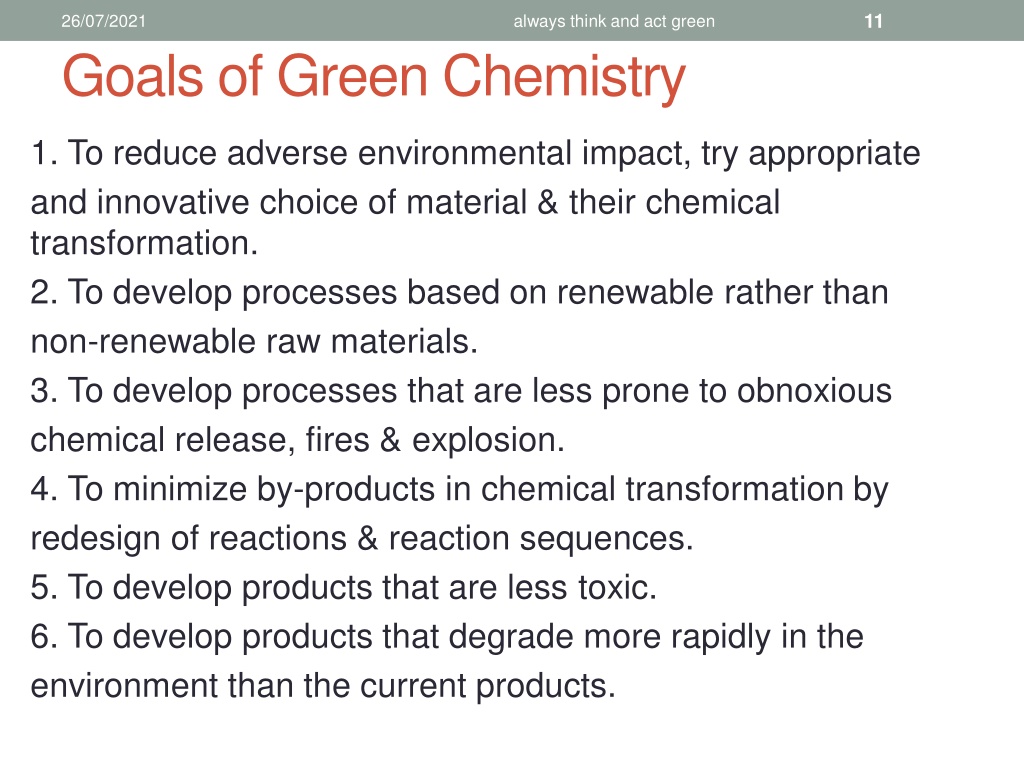 26/07/2021 always think and act green 11

Goals of Green Chemistry

1. To reduce adverse environmental impact, try appropriate and innovative choice of material & their chemical transformation.
2. To develop processes based on renewable rather than non-renewable raw materials.
3. To develop processes that are less prone to obnoxious chemical release, fires & explosion.
4. To minimize by-products in chemical transformation by redesign of reactions & reaction sequences.
5. To develop products that are less toxic.
6. To develop products that degrade more rapidly in the environment than the current products.